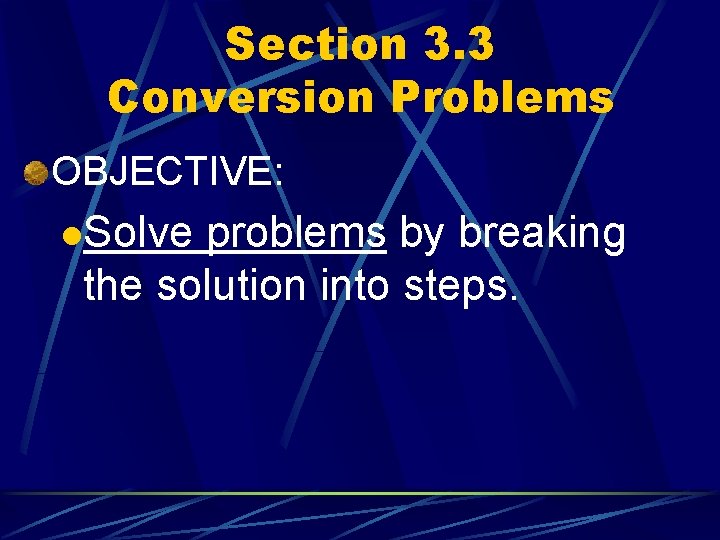 Section 3.3
Conversion Problems

OBJECTIVE:

Solve problems by breaking the solution into steps.